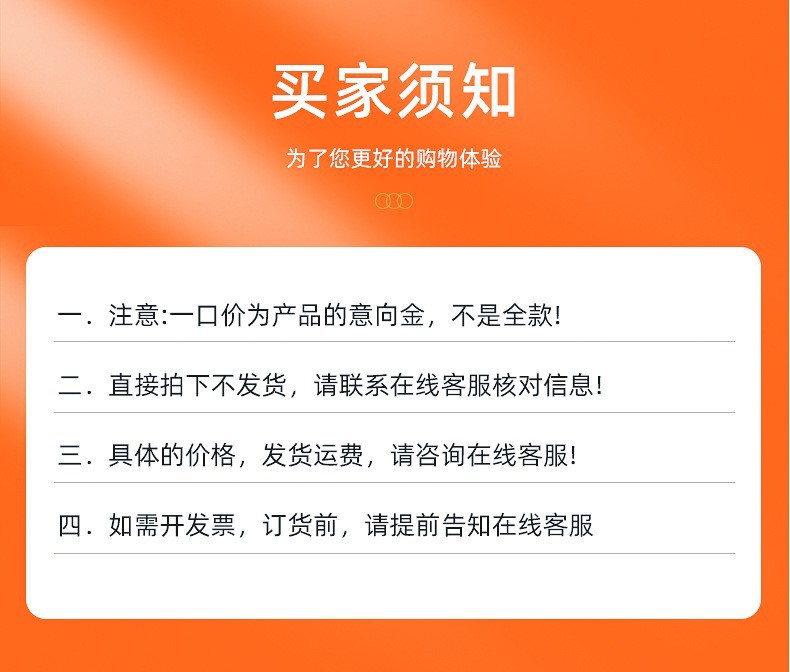 买家须知

为了您更好的购物体验

一．注意:一口价为产品的意向金，不是全款!

二．直接拍下不发货，请联系在线客服核对信息!

三．具体的价格，发货运费，请咨询在线客服!

四．如需开发票，订货前，请提前告知在线客服